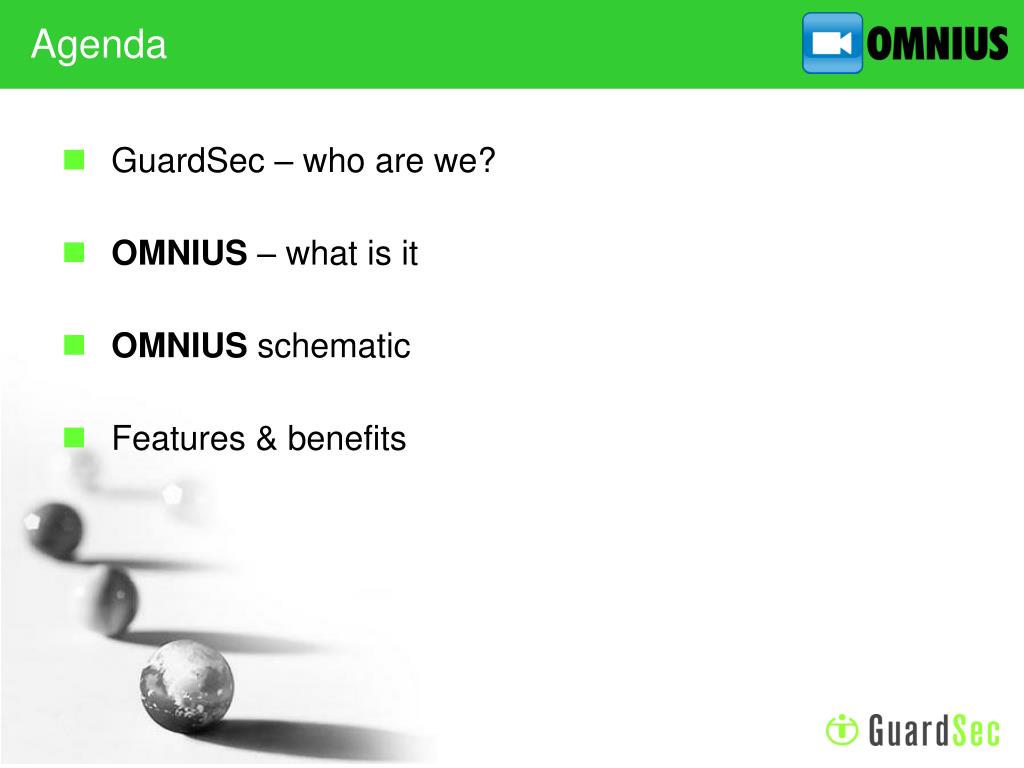 Agenda

OMNIUS

GuardSec – who are we?

OMNIUS – what is it

OMNIUS schematic

Features & benefits

GuardSec